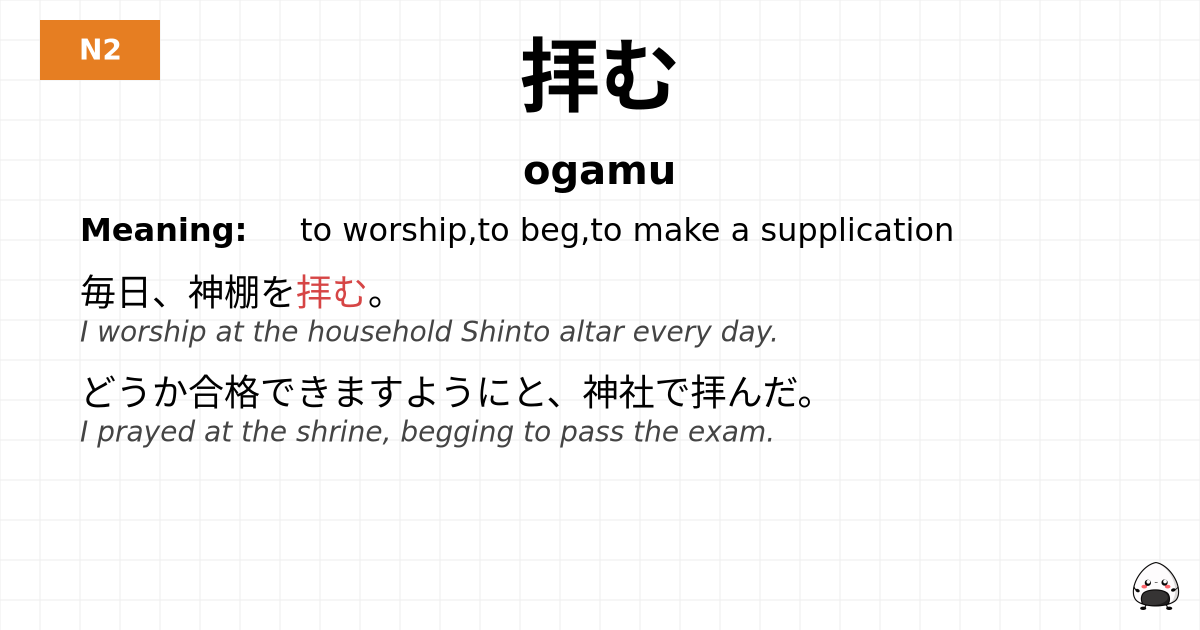 N2

拝む

ogamu

Meaning: to worship,to beg,to make a supplication

毎日、神棚を拝む。
I worship at the household Shinto altar every day.

どうか合格できますようにと、神社で拝んだ。
I prayed at the shrine, begging to pass the exam.